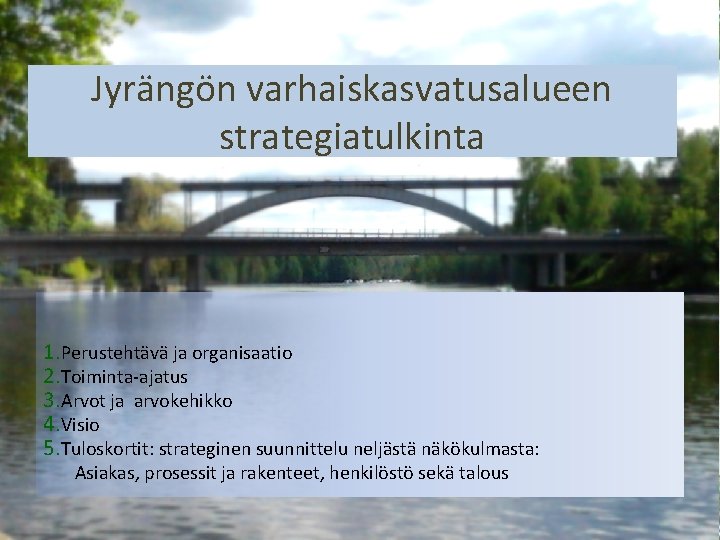 Jyrängön varhaiskasvatusalueen strategiatulkinta

1.Perustehtävä ja organisaatio
2.Toiminta-ajatus
3.Arvot ja arvokehikko
4.Visio
5.Tuloskortit: strateginen suunnittelu neljästä näkökulmasta:
Asiakas, prosessit ja rakenteet, henkilöstö sekä talous